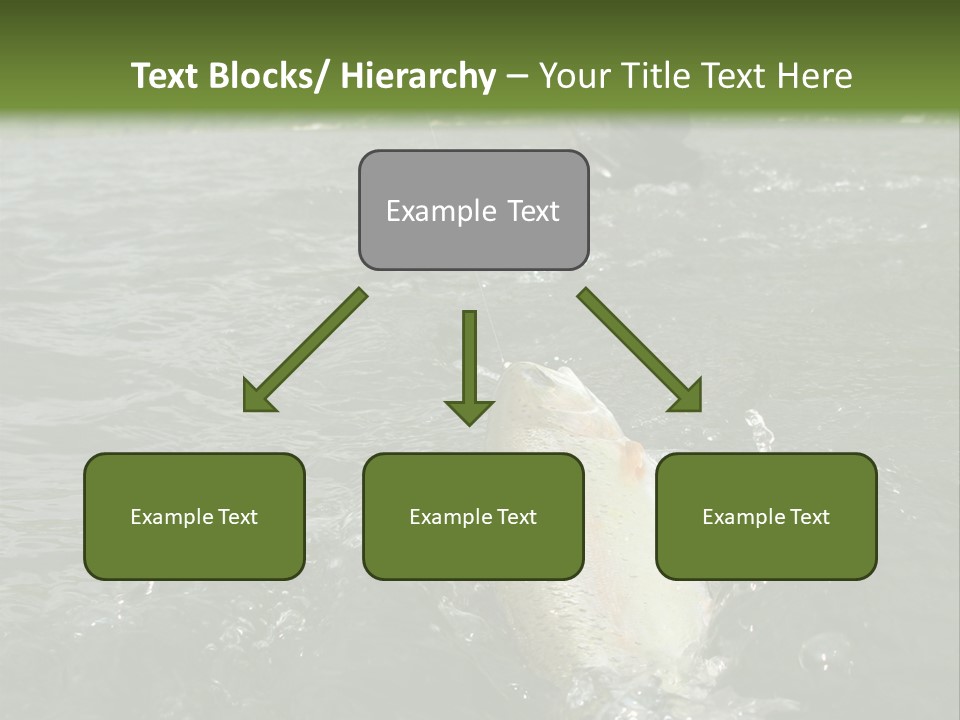 Text Blocks/ Hierarchy – Your Title Text Here

Example Text

Example Text

Example Text

Example Text